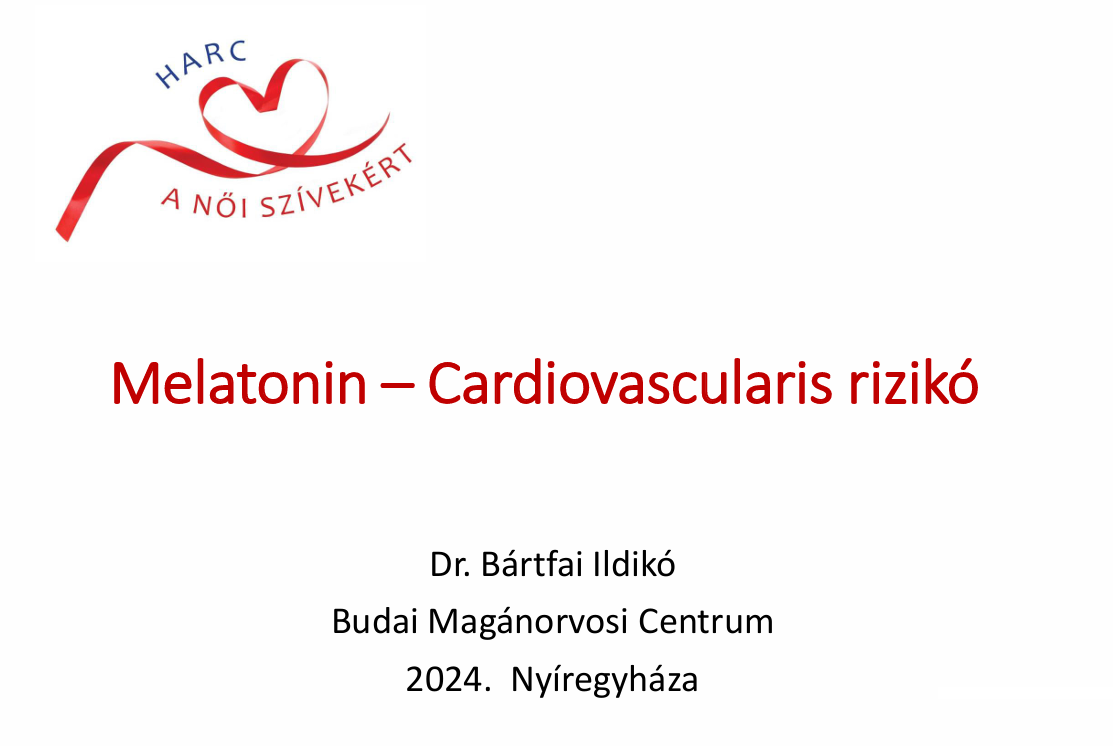 HARC
A NŐI SZÍVEKÉRT

Melatonin – Cardiovascularis rizikó

Dr. Bártfai Ildikó
Budai Magánorvosi Centrum
2024. Nyíregyháza